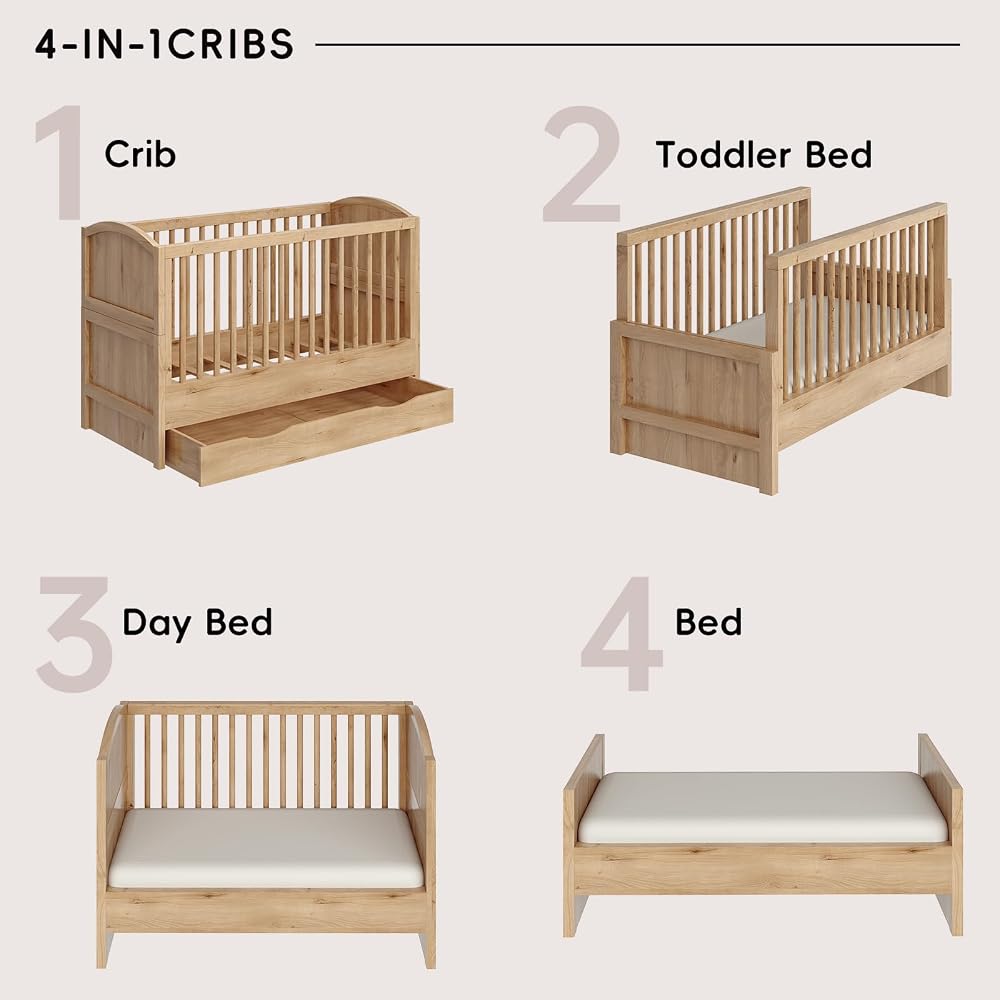 4-IN-1CRIBS

1 Crib

2 Toddler Bed

3 Day Bed

4 Bed